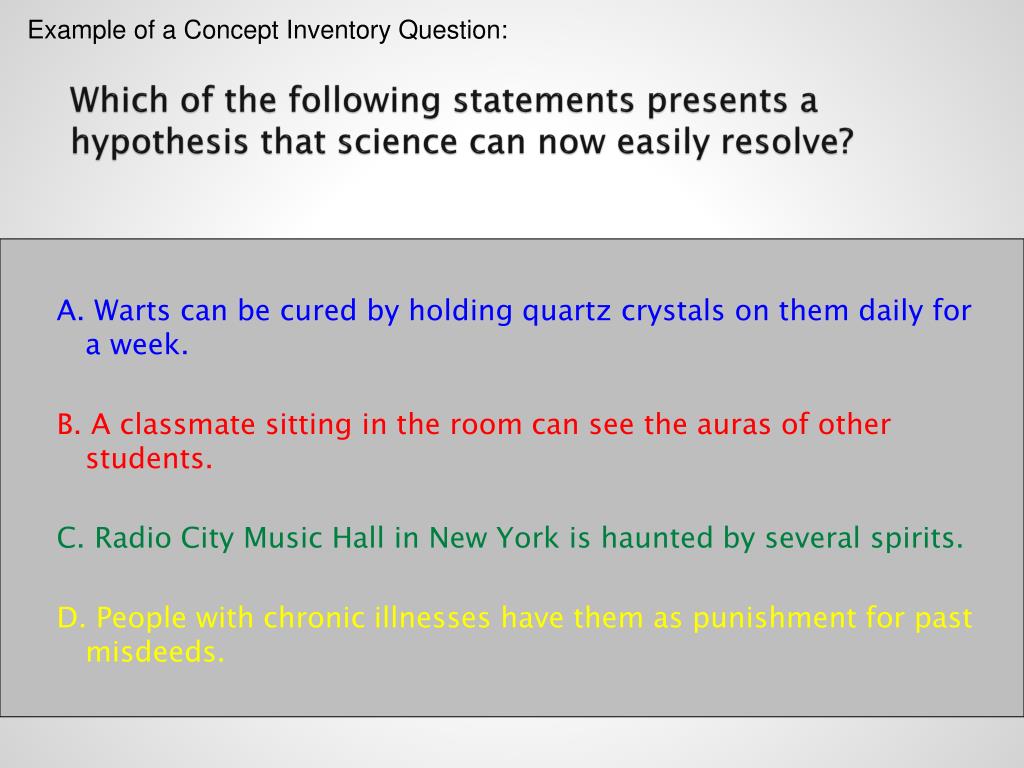 Example of a Concept Inventory Question:

Which of the following statements presents a hypothesis that science can now easily resolve?

A. Warts can be cured by holding quartz crystals on them daily for a week.

B. A classmate sitting in the room can see the auras of other students.

C. Radio City Music Hall in New York is haunted by several spirits.

D. People with chronic illnesses have them as punishment for past misdeeds.